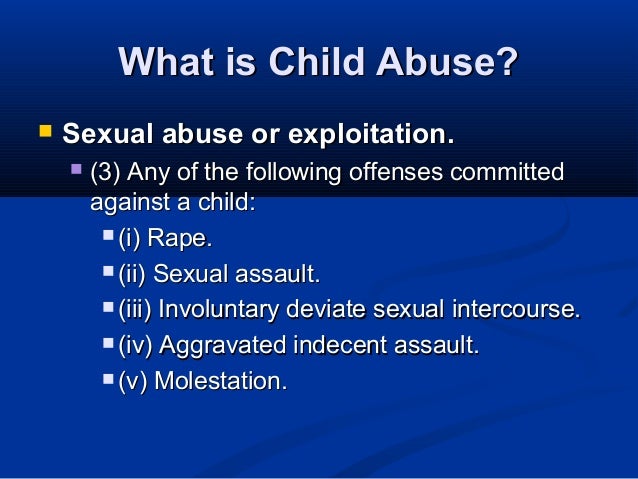 What is Child Abuse?

Sexual abuse or exploitation.

(3) Any of the following offenses committed against a child:

(i) Rape.

(ii) Sexual assault.

(iii) Involuntary deviate sexual intercourse.

(iv) Aggravated indecent assault.

(v) Molestation.